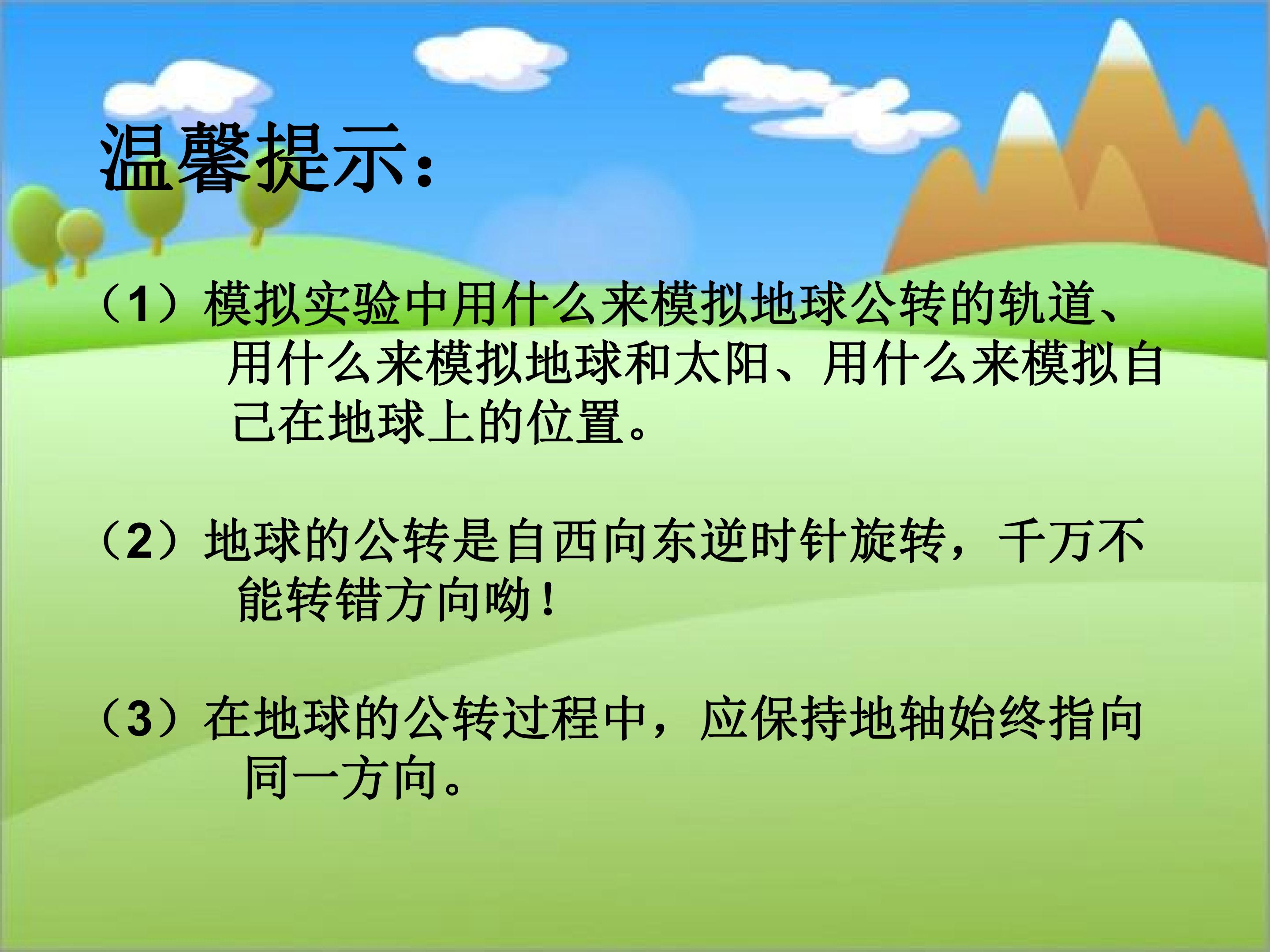 温馨提示：

（1）模拟实验中用什么来模拟地球公转的轨道、用什么来模拟地球和太阳、用什么来模拟自己在地球上的位置。

（2）地球的公转是自西向东逆时针旋转，千万不能转错方向呦！

（3）在地球的公转过程中，应保持地轴始终指向同一方向。